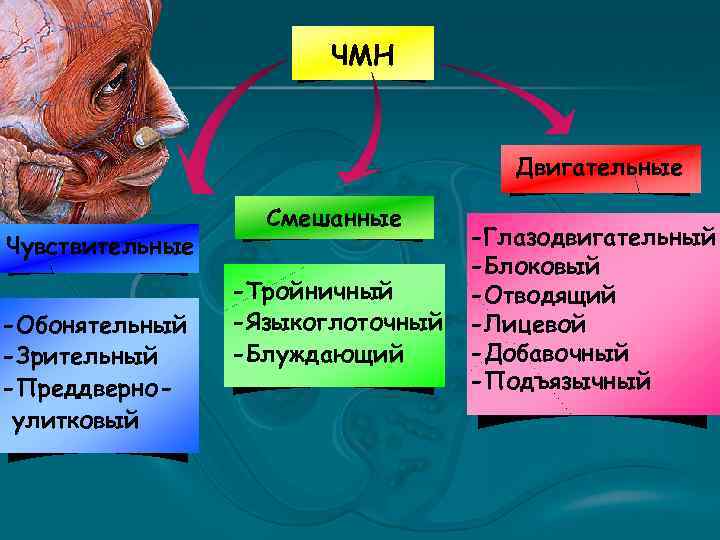 ЧМН

Чувствительные

-Обонятельный
-Зрительный
-Преддверно-улитковый

Смешанные

-Тройничный
-Языкоглоточный
-Блуждающий

Двигательные

-Глазодвигательный
-Блоковый
-Отводящий
-Лицевой
-Добавочный
-Подъязычный